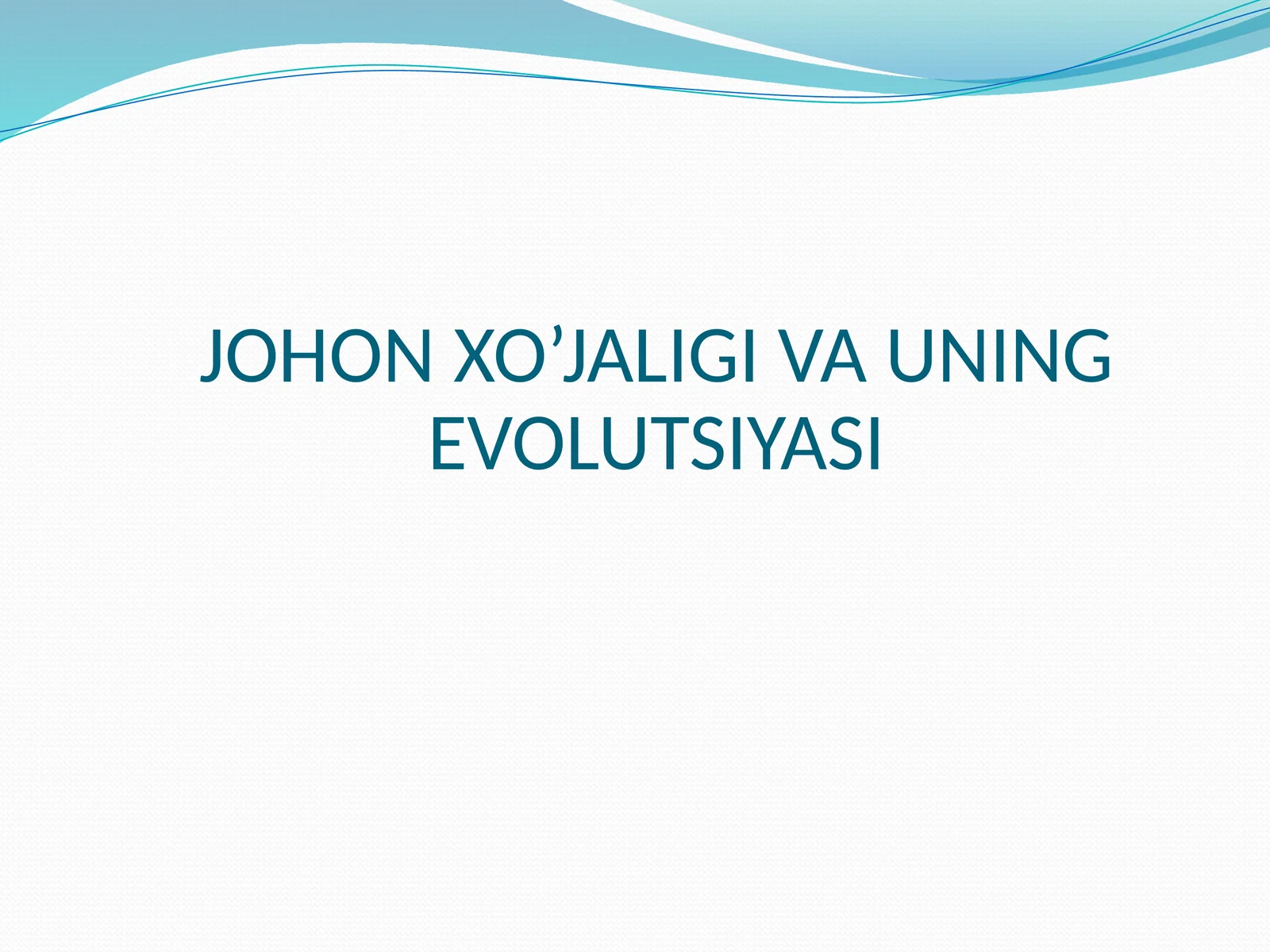 JOHON XO’JALIGI VA UNING EVOLUTSIYASI